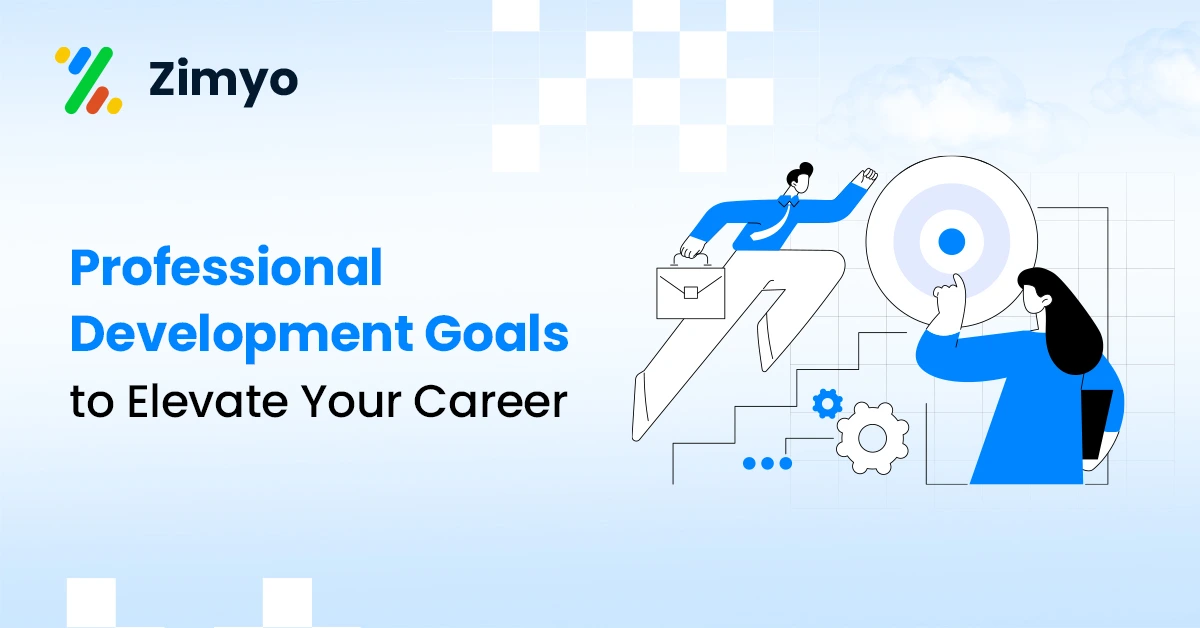 Zimyo

Professional Development Goals to Elevate Your Career